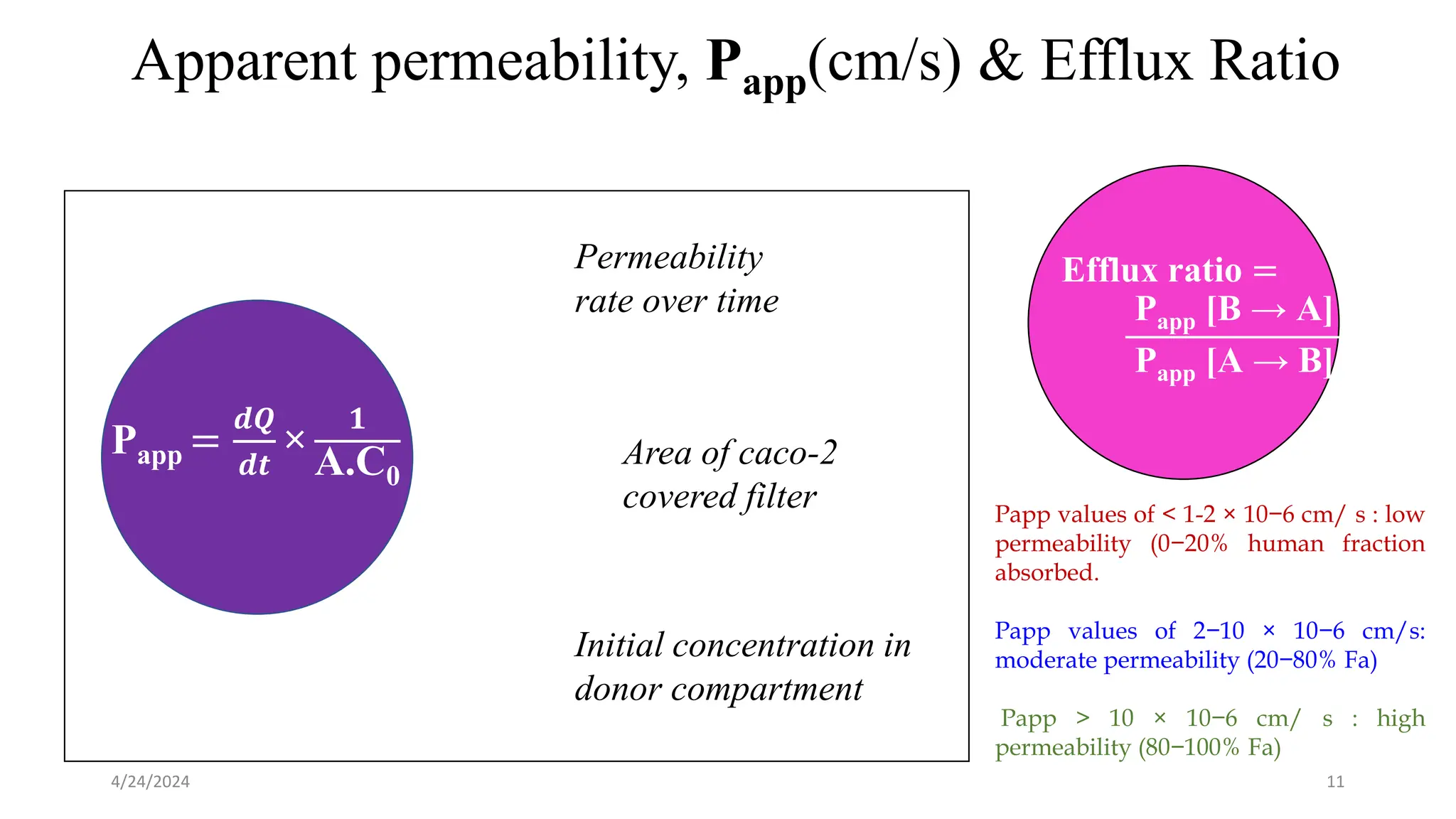 Apparent permeability, $P_{app}$(cm/s) & Efflux Ratio

$P_{app} = \frac{dQ}{dt} \times \frac{1}{A.C_0}$

Permeability rate over time

Area of caco-2 covered filter

Initial concentration in donor compartment

Efflux ratio = $\frac{P_{app}\ [B \rightarrow A]}{P_{app}\ [A \rightarrow B]}$

Papp values of < 1-2 × 10−6 cm/ s : low permeability (0−20% human fraction absorbed.

Papp values of 2−10 × 10−6 cm/s: moderate permeability (20−80% Fa)

Papp > 10 × 10−6 cm/ s : high permeability (80−100% Fa)

4/24/2024

11